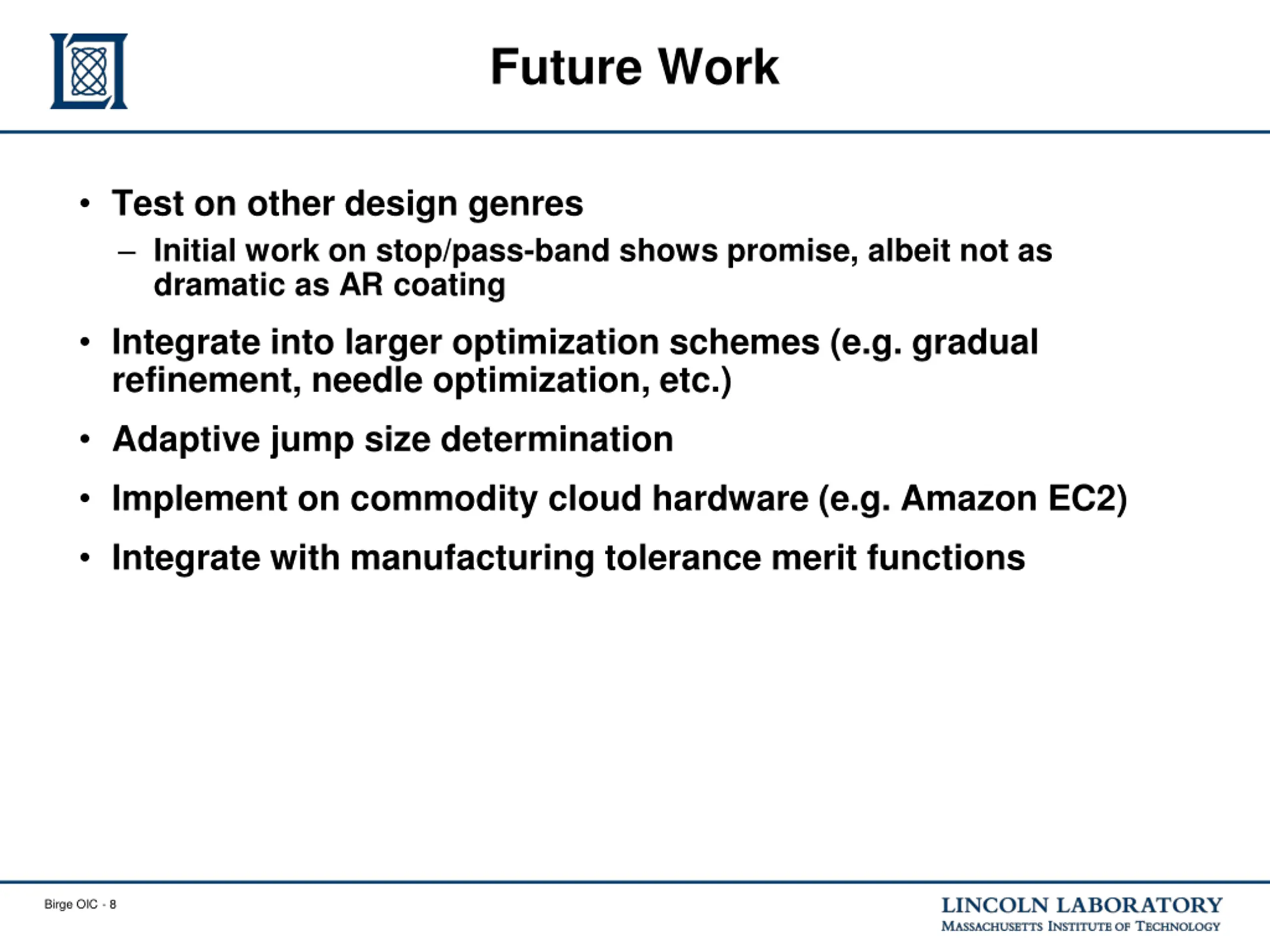 Future Work

• Test on other design genres
– Initial work on stop/pass-band shows promise, albeit not as dramatic as AR coating

• Integrate into larger optimization schemes (e.g. gradual refinement, needle optimization, etc.)

• Adaptive jump size determination

• Implement on commodity cloud hardware (e.g. Amazon EC2)

• Integrate with manufacturing tolerance merit functions

Birge OIC - 8

LINCOLN LABORATORY
MASSACHUSETTS INSTITUTE OF TECHNOLOGY